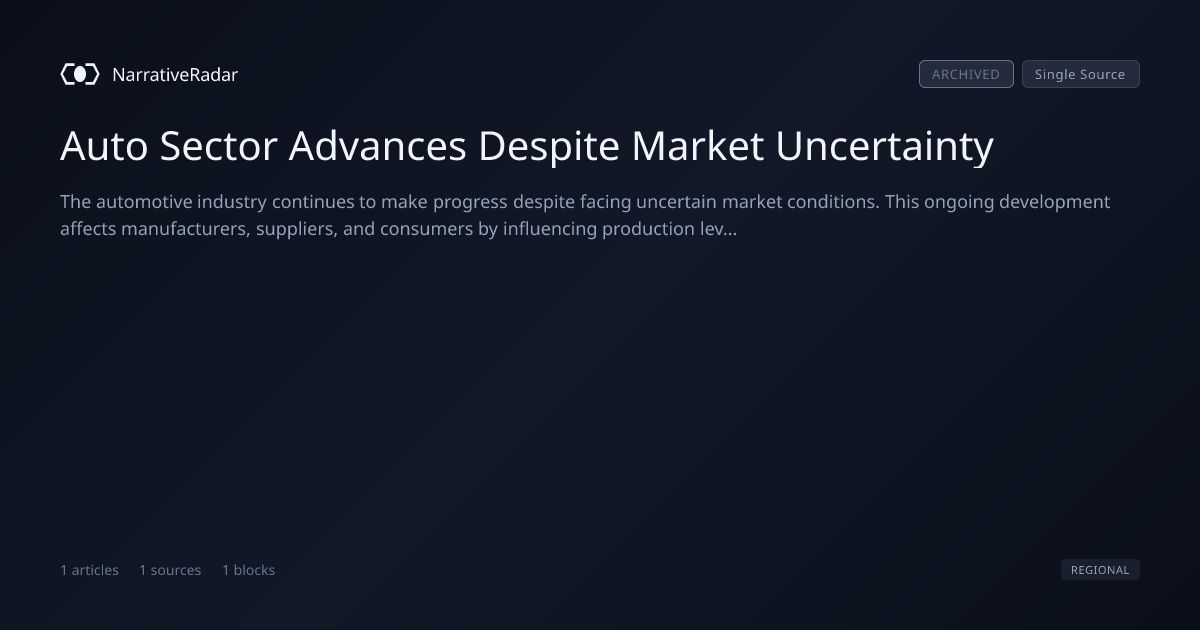 NarrativeRadar

ARCHIVED Single Source

Auto Sector Advances Despite Market Uncertainty

The automotive industry continues to make progress despite facing uncertain market conditions. This ongoing development affects manufacturers, suppliers, and consumers by influencing production lev...

1 articles 1 sources 1 blocks

REGIONAL